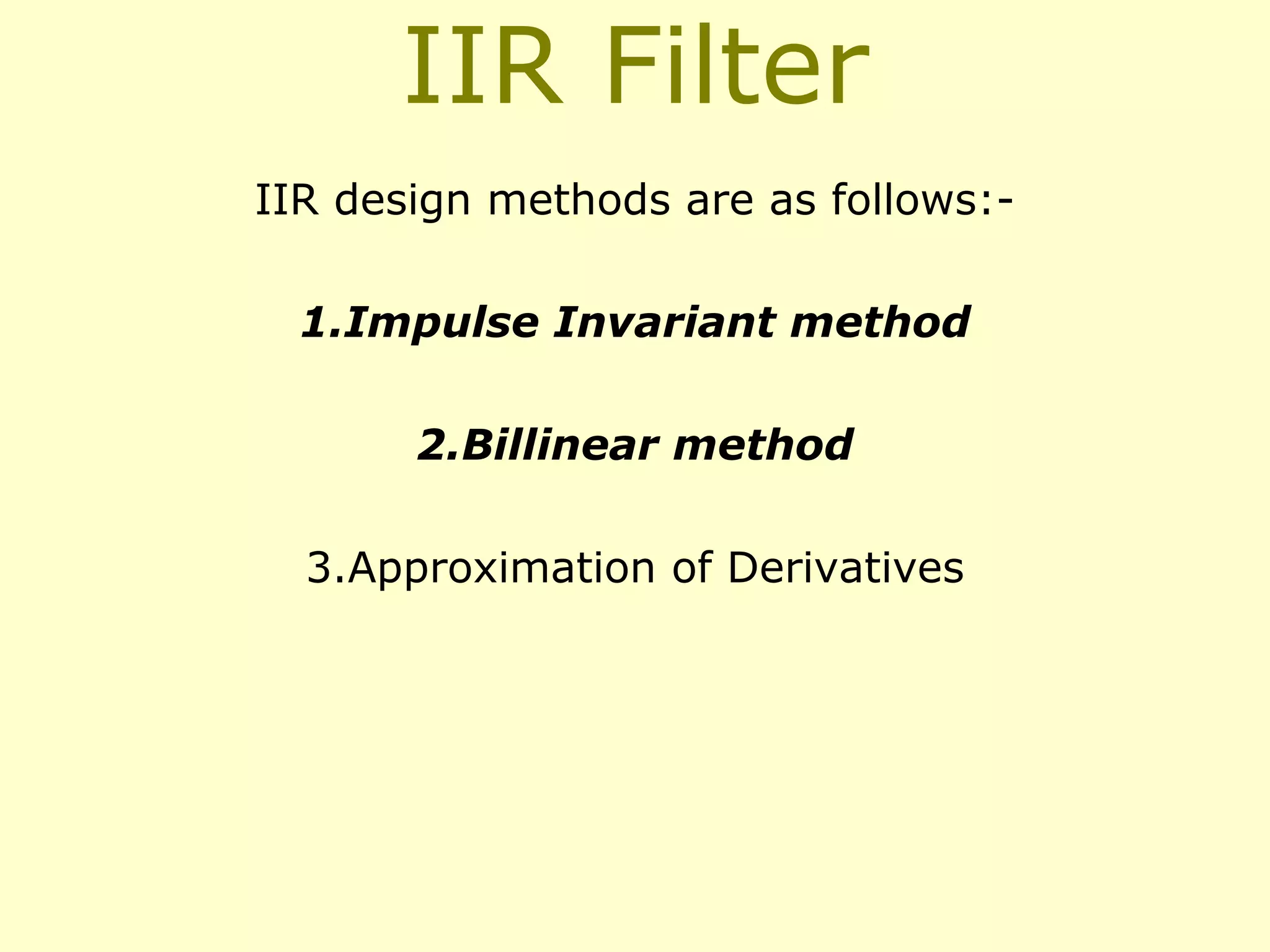 IIR Filter

IIR design methods are as follows:-

1.Impulse Invariant method

2.Billinear method

3.Approximation of Derivatives